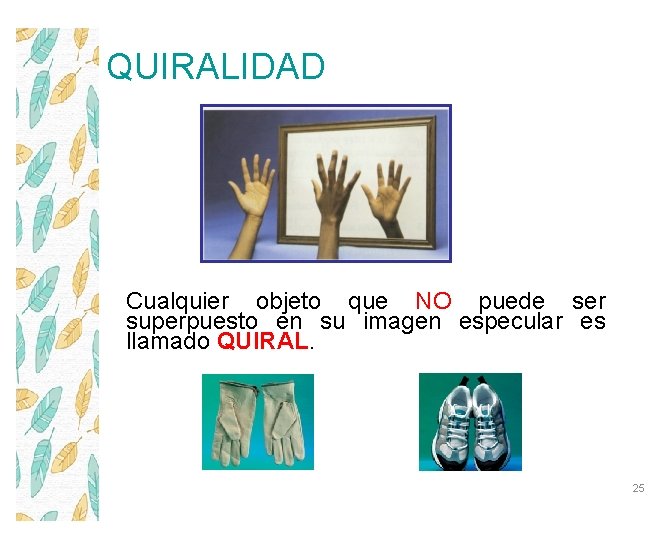 QUIRALIDAD

Cualquier objeto que NO puede ser superpuesto en su imagen especular es llamado QUIRAL.

25